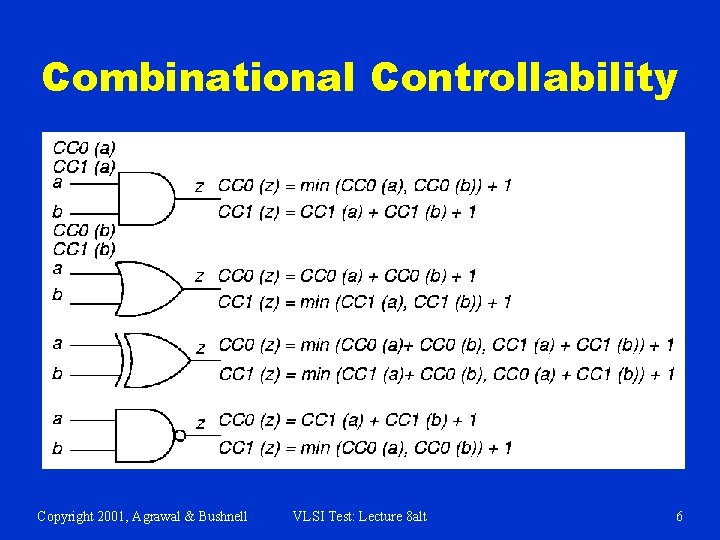 Combinational Controllability

CC0 (a)
CC1 (a)
a
b
CC0 (b)
CC1 (b)

z CC0 (z) = min (CC0 (a), CC0 (b)) + 1
CC1 (z) = CC1 (a) + CC1 (b) + 1

a
b
z CC0 (z) = CC0 (a) + CC0 (b) + 1
CC1 (z) = min (CC1 (a), CC1 (b)) + 1

a
b
z CC0 (z) = min (CC0 (a)+ CC0 (b), CC1 (a) + CC1 (b)) + 1
CC1 (z) = min (CC1 (a)+ CC0 (b), CC0 (a) + CC1 (b)) + 1

a
b
z CC0 (z) = CC1 (a) + CC1 (b) + 1
CC1 (z) = min (CC0 (a), CC0 (b)) + 1

Copyright 2001, Agrawal & Bushnell VLSI Test: Lecture 8alt 6